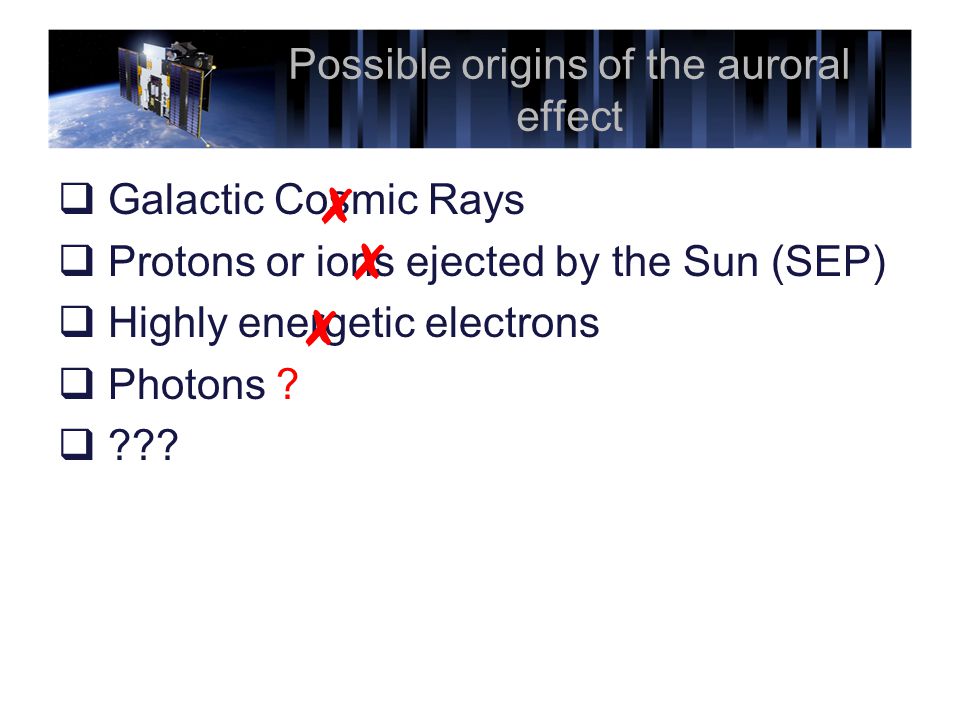 Possible origins of the auroral effect

❑ Galactic Cosmic Rays ✗
❑ Protons or ions ejected by the Sun (SEP) ✗
❑ Highly energetic electrons ✗
❑ Photons ?
❑ ???